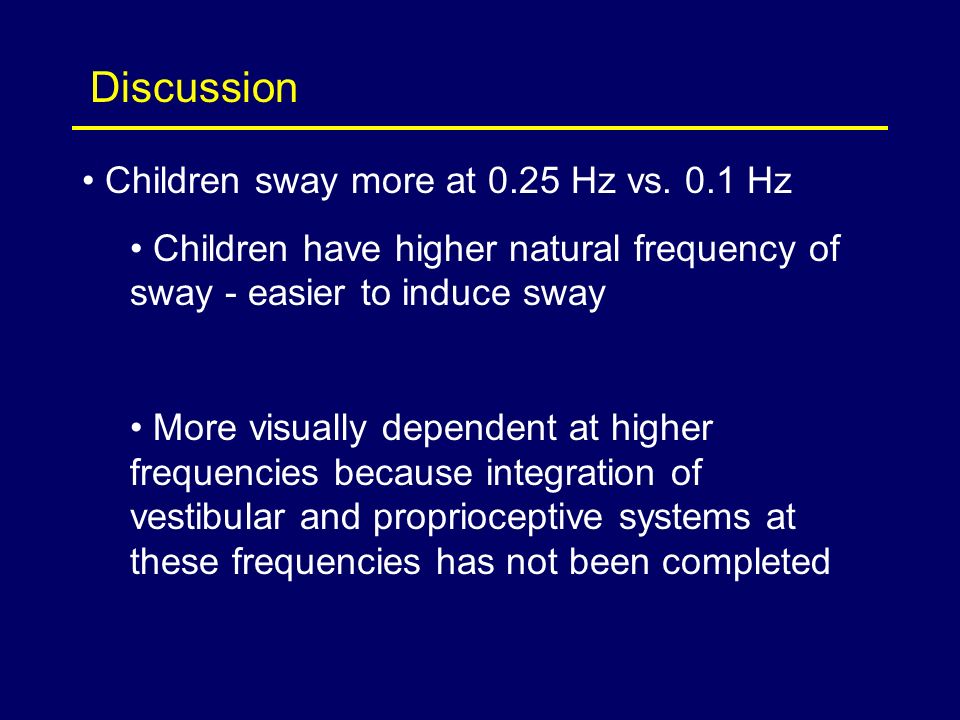 Discussion

• Children sway more at 0.25 Hz vs. 0.1 Hz

• Children have higher natural frequency of sway - easier to induce sway

• More visually dependent at higher frequencies because integration of vestibular and proprioceptive systems at these frequencies has not been completed